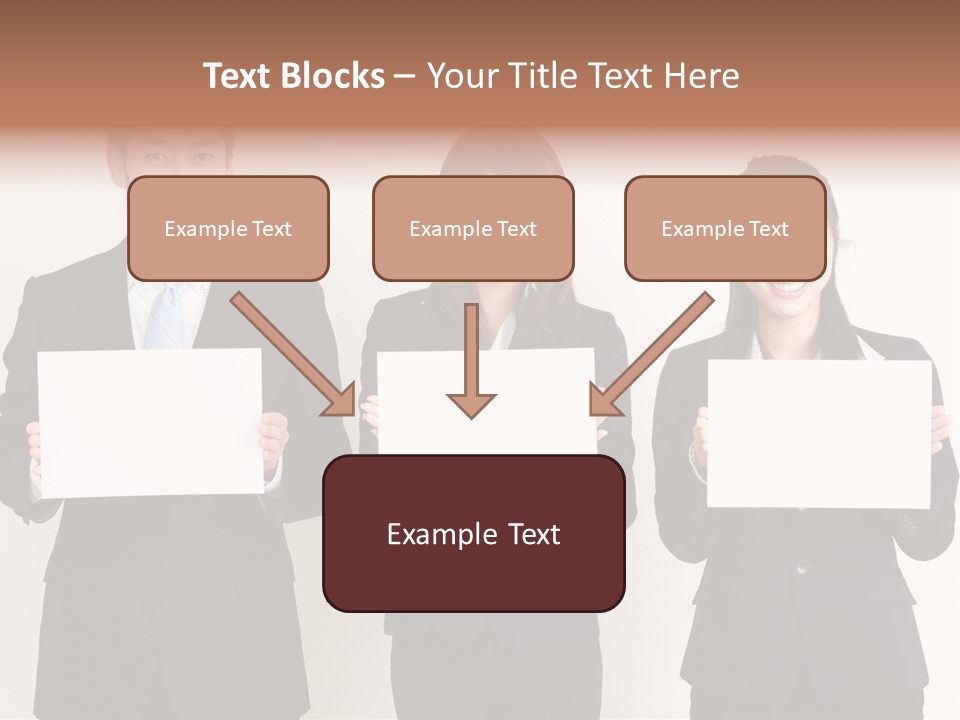 Text Blocks – Your Title Text Here

Example Text

Example Text

Example Text

Example Text